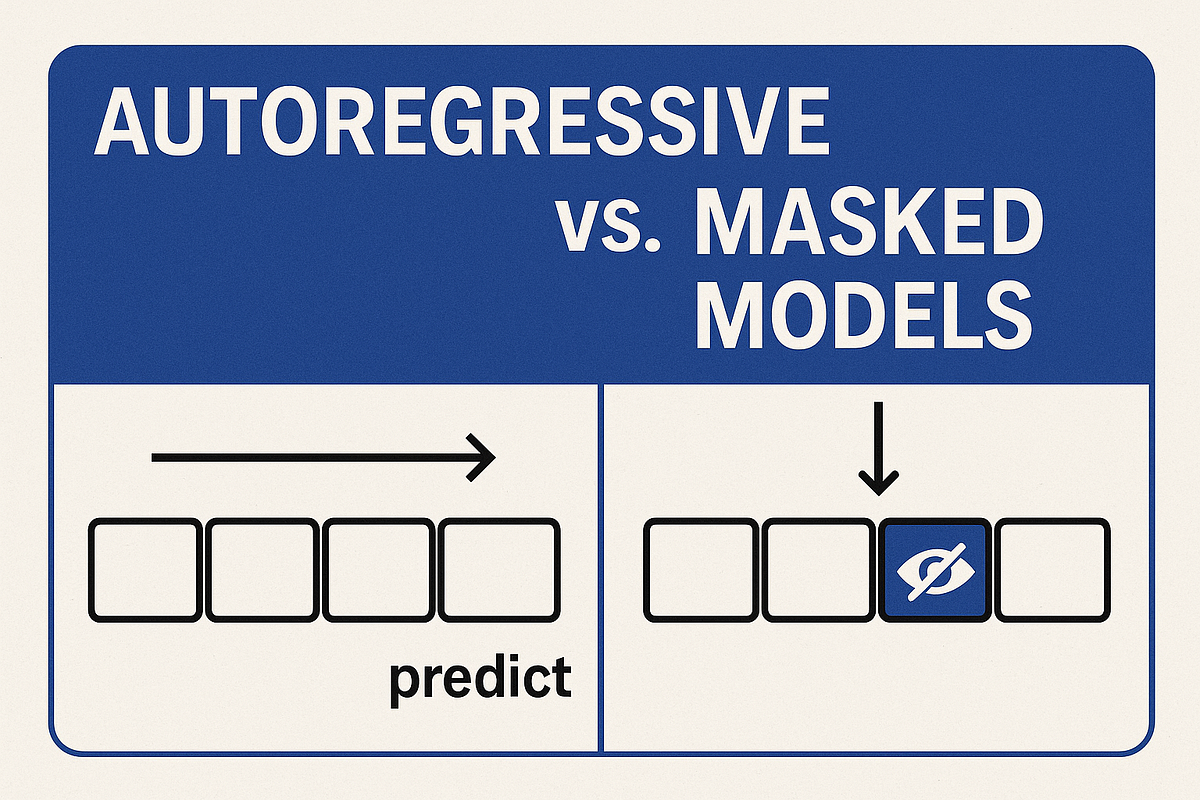 AUTOREGRESSIVE
vs. MASKED
MODELS

predict